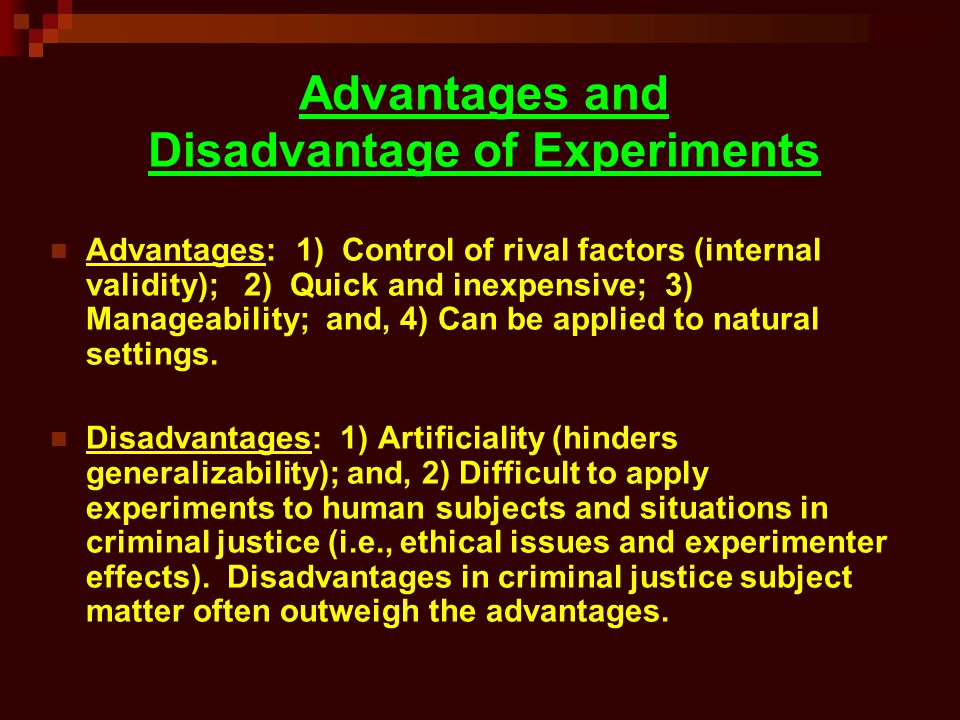 Advantages and Disadvantage of Experiments

Advantages: 1) Control of rival factors (internal validity); 2) Quick and inexpensive; 3) Manageability; and, 4) Can be applied to natural settings.

Disadvantages: 1) Artificiality (hinders generalizability); and, 2) Difficult to apply experiments to human subjects and situations in criminal justice (i.e., ethical issues and experimenter effects). Disadvantages in criminal justice subject matter often outweigh the advantages.